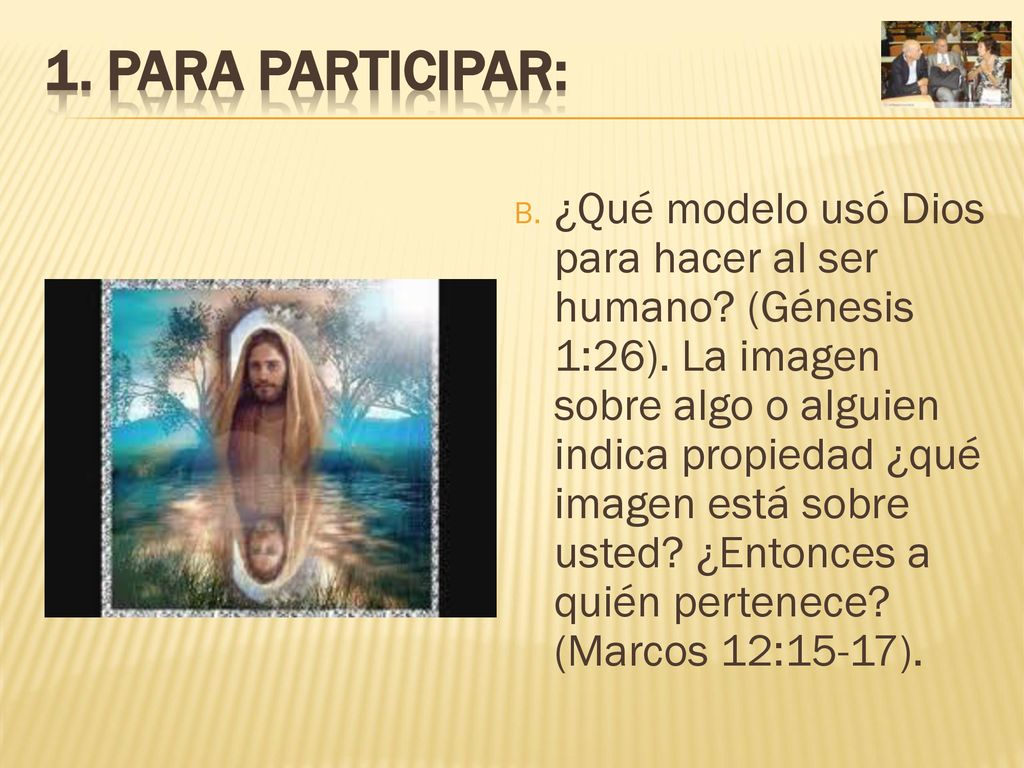 1. PARA PARTICIPAR:

B. ¿Qué modelo usó Dios para hacer al ser humano? (Génesis 1:26). La imagen sobre algo o alguien indica propiedad ¿qué imagen está sobre usted? ¿Entonces a quién pertenece? (Marcos 12:15-17).